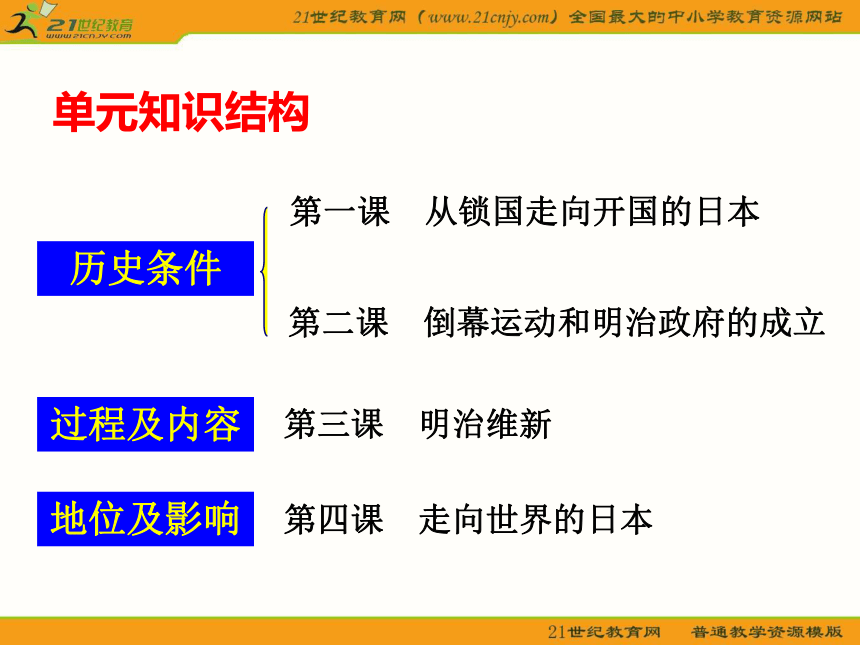 21世纪教育
www.21cnjy.com

21世纪教育网（www.21cnjy.com）全国最大的中小学教育资源网站

单元知识结构

历史条件

第一课　从锁国走向开国的日本

第二课　倒幕运动和明治政府的成立

过程及内容　第三课　明治维新

地位及影响　第四课　走向世界的日本

21世纪教育网　普通教学资源模版